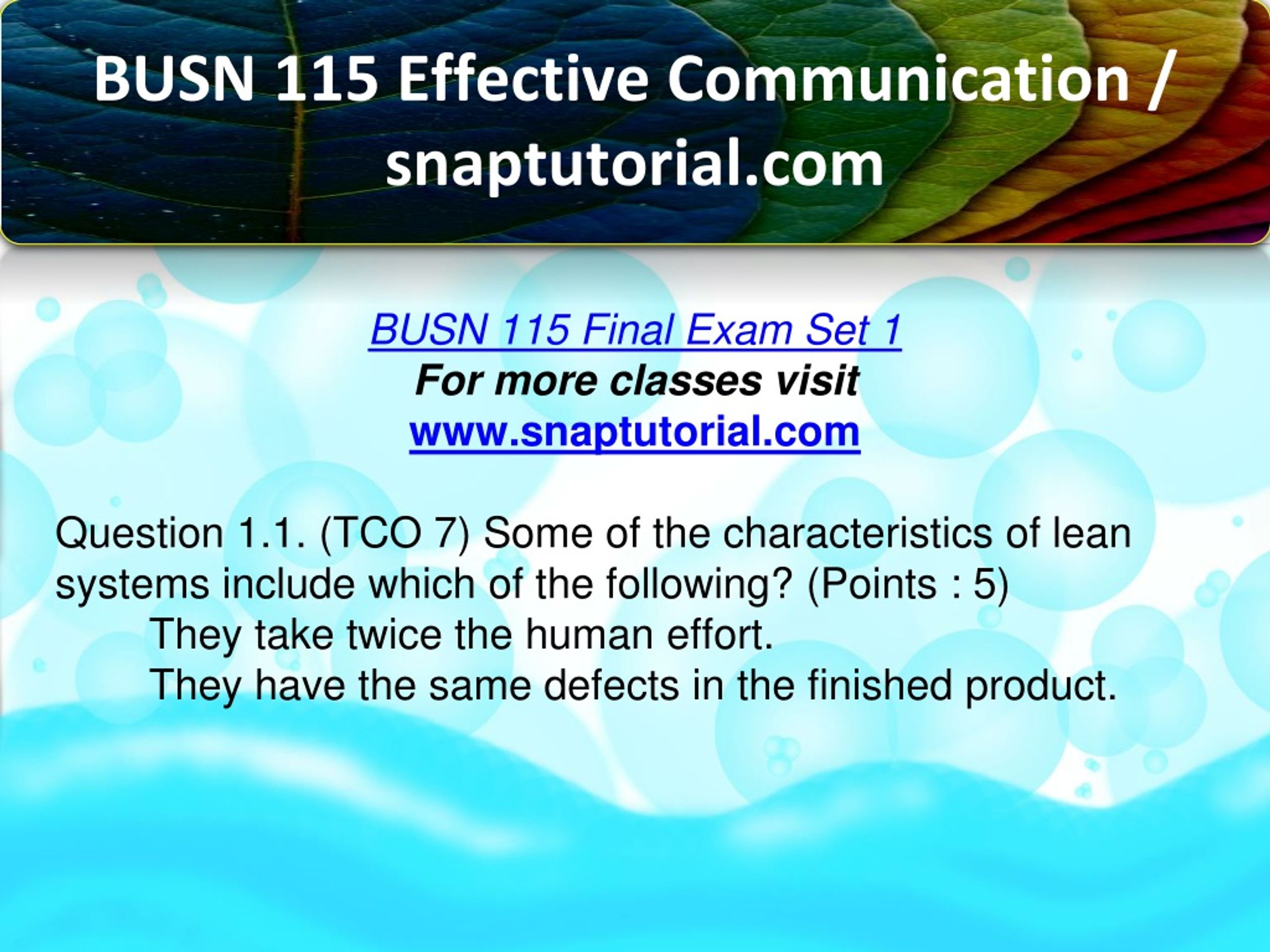 BUSN 115 Effective Communication / snaptutorial.com

BUSN 115 Final Exam Set 1
For more classes visit
www.snaptutorial.com

Question 1.1. (TCO 7) Some of the characteristics of lean systems include which of the following? (Points : 5)
They take twice the human effort.
They have the same defects in the finished product.